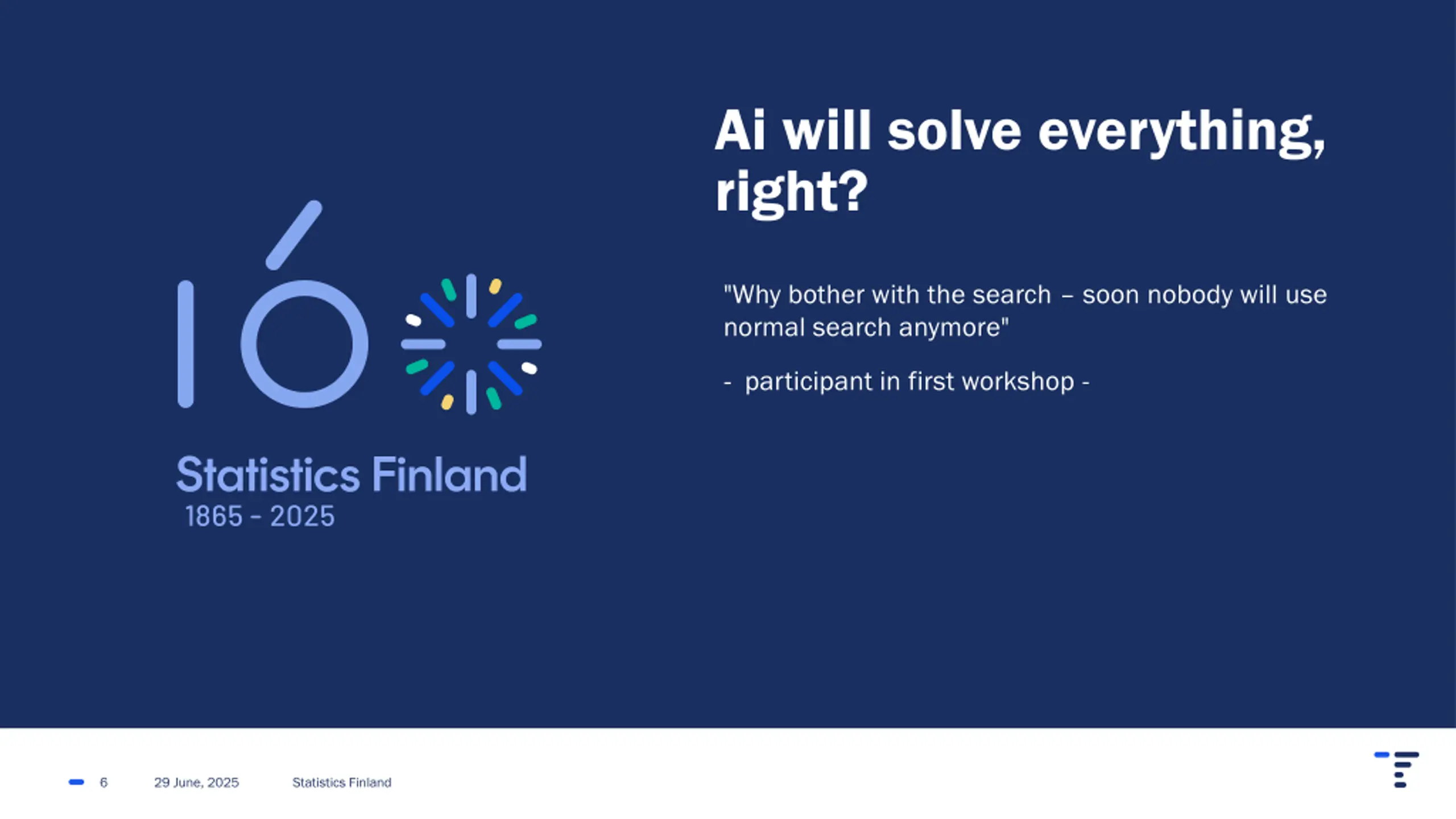 160

Statistics Finland
1865 - 2025

Ai will solve everything, right?

"Why bother with the search – soon nobody will use normal search anymore"

- participant in first workshop -

6 29 June, 2025 Statistics Finland